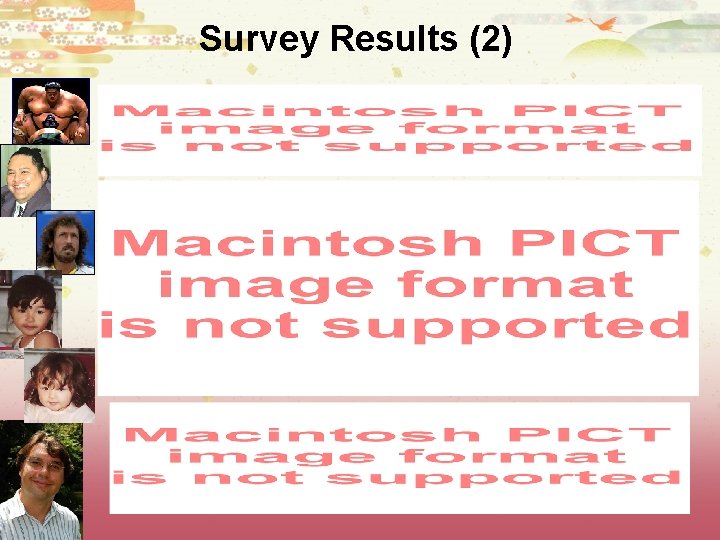 Survey Results (2)

Macintosh PICT image format is not supported

Macintosh PICT image format is not supported

Macintosh PICT image format is not supported